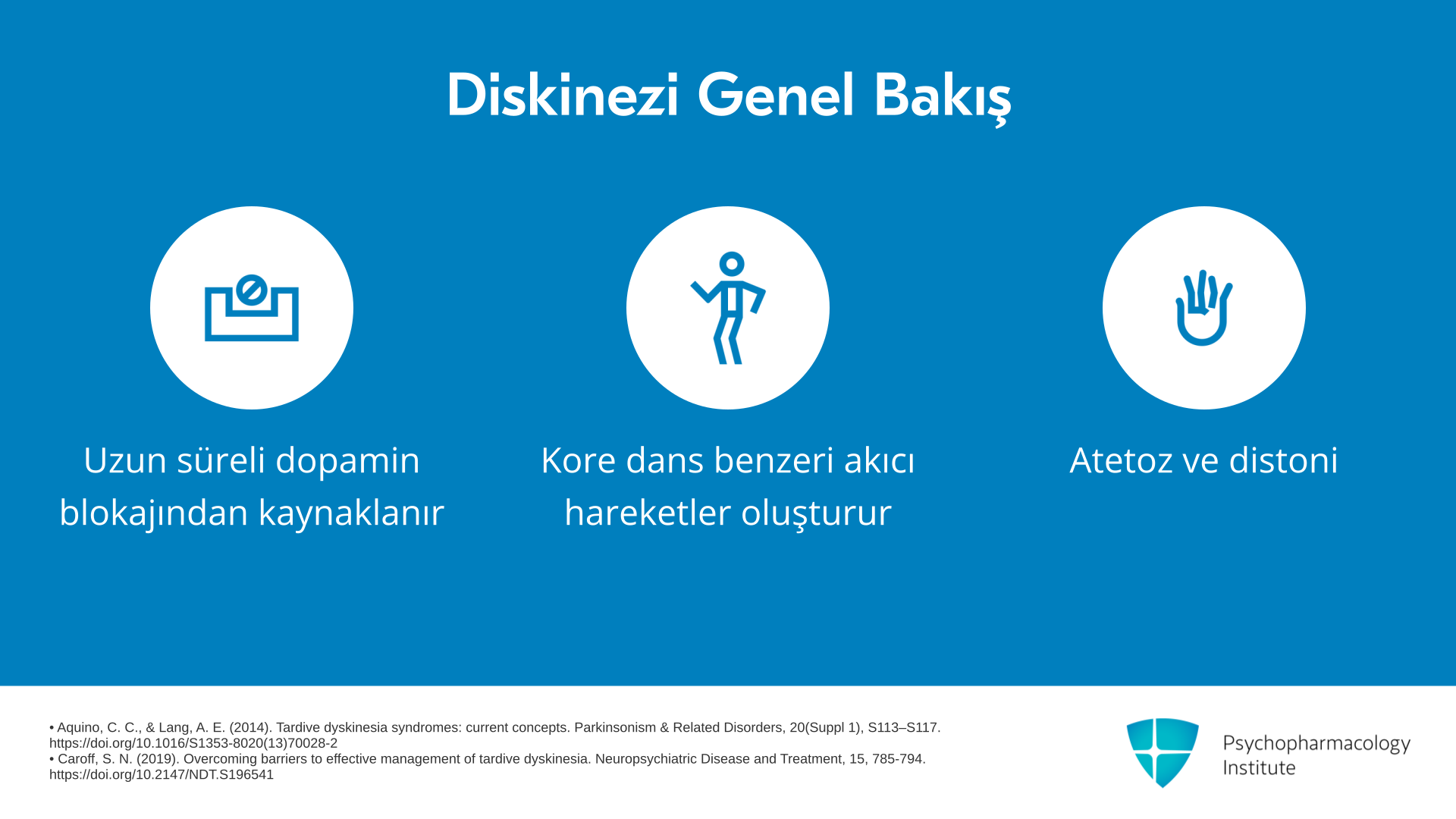 Diskinezi Genel Bakış

Uzun süreli dopamin blokajından kaynaklanır

Kore dans benzeri akıcı hareketler oluşturur

Atetoz ve distoni

• Aquino, C. C., & Lang, A. E. (2014). Tardive dyskinesia syndromes: current concepts. Parkinsonism & Related Disorders, 20(Suppl 1), S113–S117. https://doi.org/10.1016/S1353-8020(13)70028-2
• Caroff, S. N. (2019). Overcoming barriers to effective management of tardive dyskinesia. Neuropsychiatric Disease and Treatment, 15, 785-794. https://doi.org/10.2147/NDT.S196541

Psychopharmacology Institute